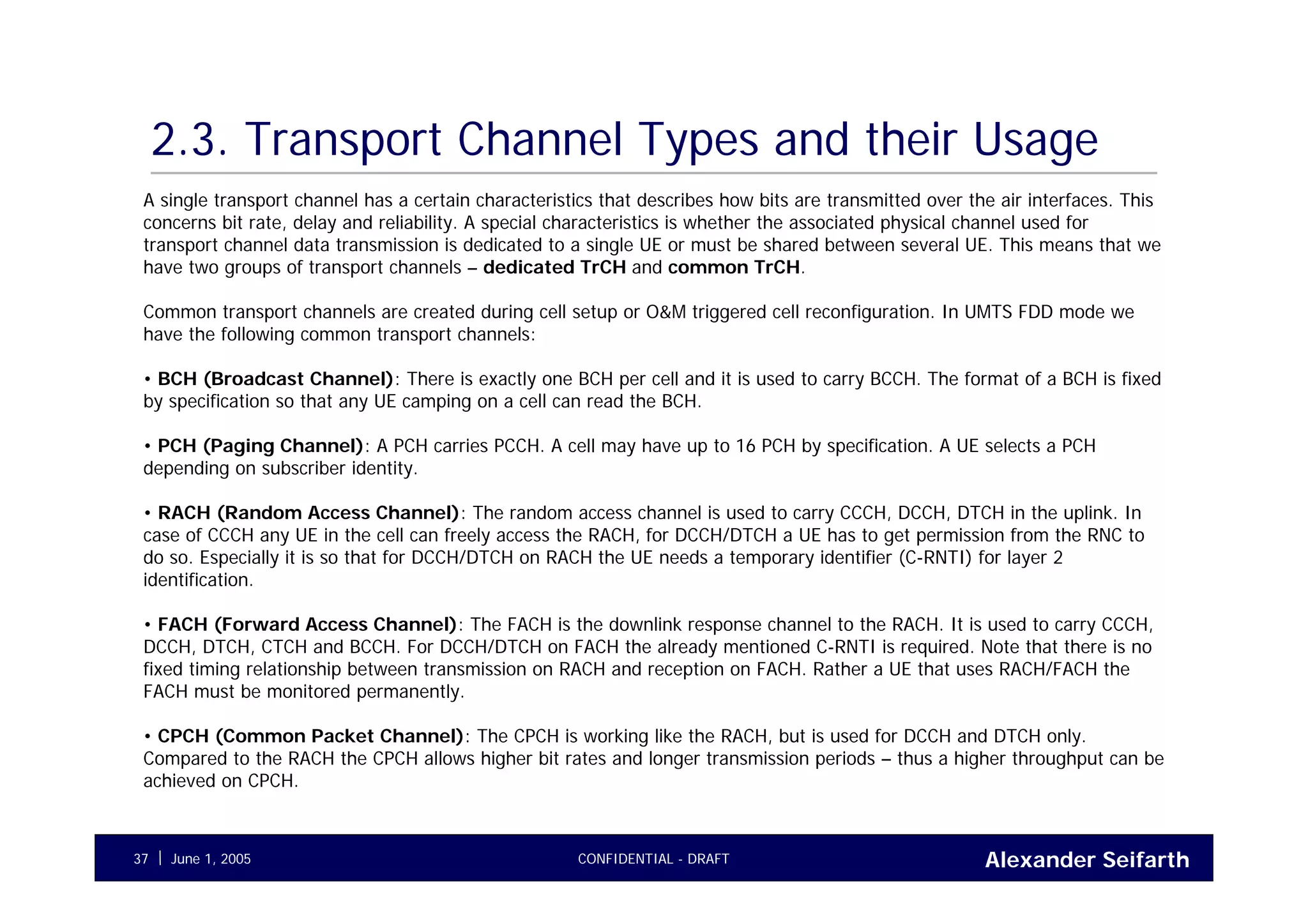 2.3. Transport Channel Types and their Usage

A single transport channel has a certain characteristics that describes how bits are transmitted over the air interfaces. This concerns bit rate, delay and reliability. A special characteristics is whether the associated physical channel used for transport channel data transmission is dedicated to a single UE or must be shared between several UE. This means that we have two groups of transport channels – dedicated TrCH and common TrCH.

Common transport channels are created during cell setup or O&M triggered cell reconfiguration. In UMTS FDD mode we have the following common transport channels:

• BCH (Broadcast Channel): There is exactly one BCH per cell and it is used to carry BCCH. The format of a BCH is fixed by specification so that any UE camping on a cell can read the BCH.

• PCH (Paging Channel): A PCH carries PCCH. A cell may have up to 16 PCH by specification. A UE selects a PCH depending on subscriber identity.

• RACH (Random Access Channel): The random access channel is used to carry CCCH, DCCH, DTCH in the uplink. In case of CCCH any UE in the cell can freely access the RACH, for DCCH/DTCH a UE has to get permission from the RNC to do so. Especially it is so that for DCCH/DTCH on RACH the UE needs a temporary identifier (C-RNTI) for layer 2 identification.

• FACH (Forward Access Channel): The FACH is the downlink response channel to the RACH. It is used to carry CCCH, DCCH, DTCH, CTCH and BCCH. For DCCH/DTCH on FACH the already mentioned C-RNTI is required. Note that there is no fixed timing relationship between transmission on RACH and reception on FACH. Rather a UE that uses RACH/FACH the FACH must be monitored permanently.

• CPCH (Common Packet Channel): The CPCH is working like the RACH, but is used for DCCH and DTCH only. Compared to the RACH the CPCH allows higher bit rates and longer transmission periods – thus a higher throughput can be achieved on CPCH.

37 | June 1, 2005 CONFIDENTIAL - DRAFT Alexander Seifarth